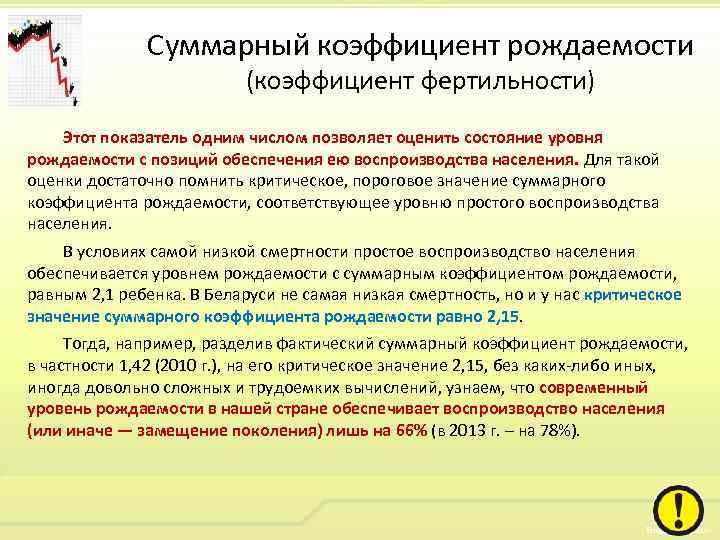 Суммарный коэффициент рождаемости
(коэффициент фертильности)

Этот показатель одним числом позволяет оценить состояние уровня рождаемости с позиций обеспечения ею воспроизводства населения. Для такой оценки достаточно помнить критическое, пороговое значение суммарного коэффициента рождаемости, соответствующее уровню простого воспроизводства населения.

В условиях самой низкой смертности простое воспроизводство населения обеспечивается уровнем рождаемости с суммарным коэффициентом рождаемости, равным 2,1 ребенка. В Беларуси не самая низкая смертность, но и у нас критическое значение суммарного коэффициента рождаемости равно 2,15.

Тогда, например, разделив фактический суммарный коэффициент рождаемости, в частности 1,42 (2010 г.), на его критическое значение 2,15, без каких-либо иных, иногда довольно сложных и трудоемких вычислений, узнаем, что современный уровень рождаемости в нашей стране обеспечивает воспроизводство населения (или иначе — замещение поколения) лишь на 66% (в 2013 г. – на 78%).

!